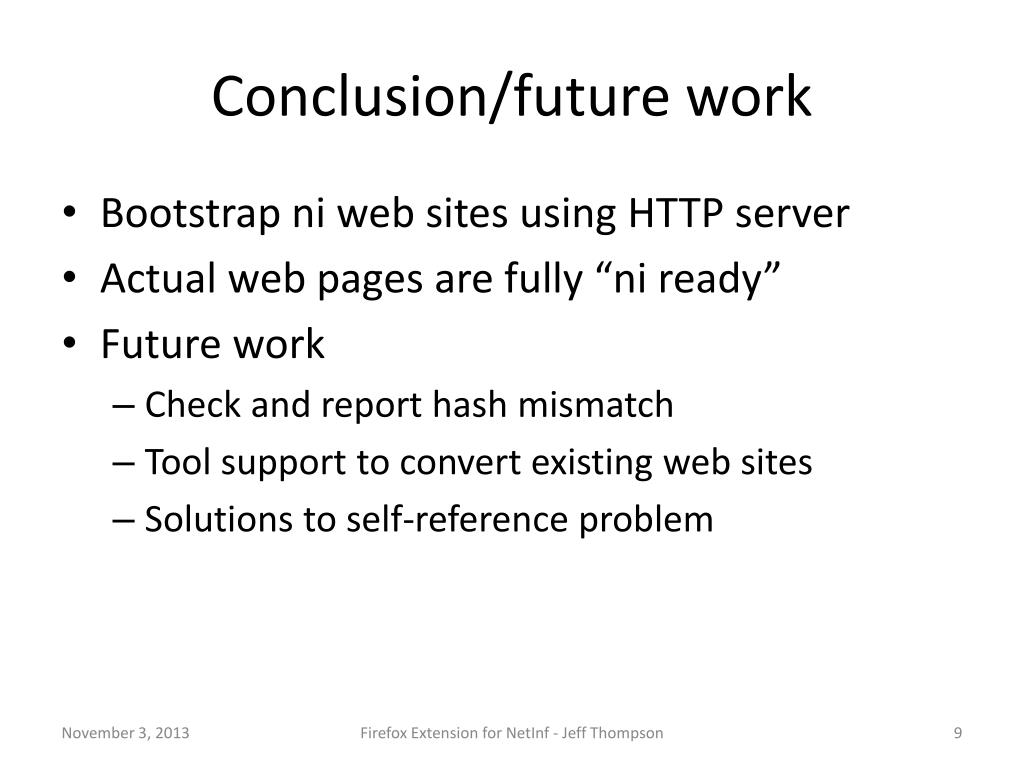 Conclusion/future work

• Bootstrap ni web sites using HTTP server
• Actual web pages are fully “ni ready”
• Future work
– Check and report hash mismatch
– Tool support to convert existing web sites
– Solutions to self-reference problem

November 3, 2013

Firefox Extension for NetInf - Jeff Thompson

9